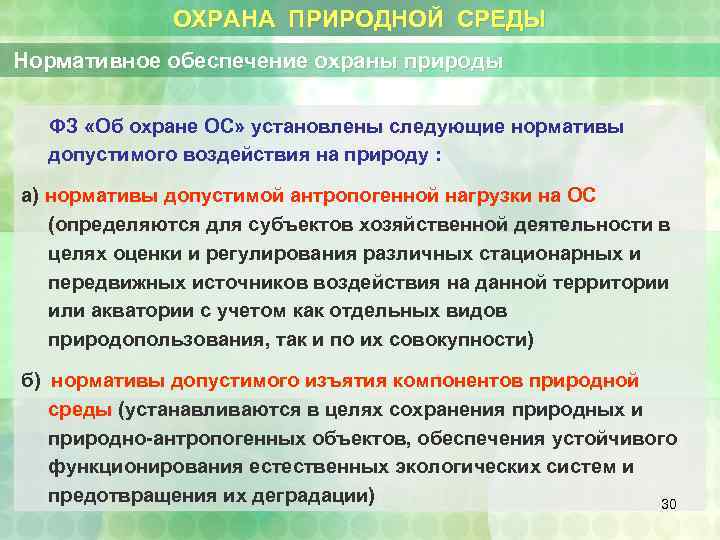 ОХРАНА ПРИРОДНОЙ СРЕДЫ

Нормативное обеспечение охраны природы

ФЗ «Об охране ОС» установлены следующие нормативы допустимого воздействия на природу :

а) нормативы допустимой антропогенной нагрузки на ОС (определяются для субъектов хозяйственной деятельности в целях оценки и регулирования различных стационарных и передвижных источников воздействия на данной территории или акватории с учетом как отдельных видов природопользования, так и по их совокупности)

б) нормативы допустимого изъятия компонентов природной среды (устанавливаются в целях сохранения природных и природно-антропогенных объектов, обеспечения устойчивого функционирования естественных экологических систем и предотвращения их деградации)

30